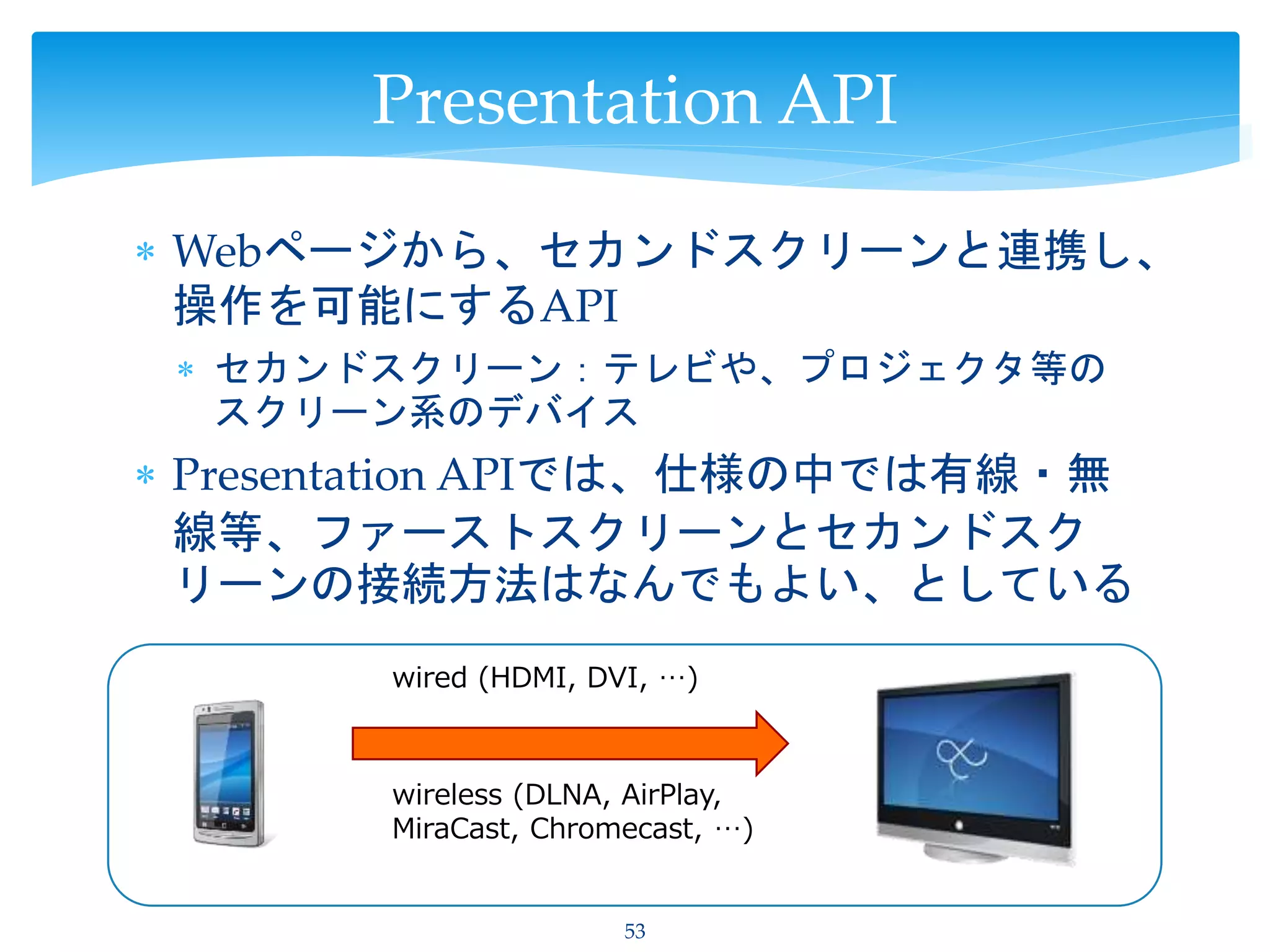 Presentation API

* Webページから、セカンドスクリーンと連携し、操作を可能にするAPI

* セカンドスクリーン：テレビや、プロジェクタ等のスクリーン系のデバイス

* Presentation APIでは、仕様の中では有線・無線等、ファーストスクリーンとセカンドスクリーンの接続方法はなんでもよい、としている

wired (HDMI, DVI, …)

wireless (DLNA, AirPlay, MiraCast, Chromecast, …)

53